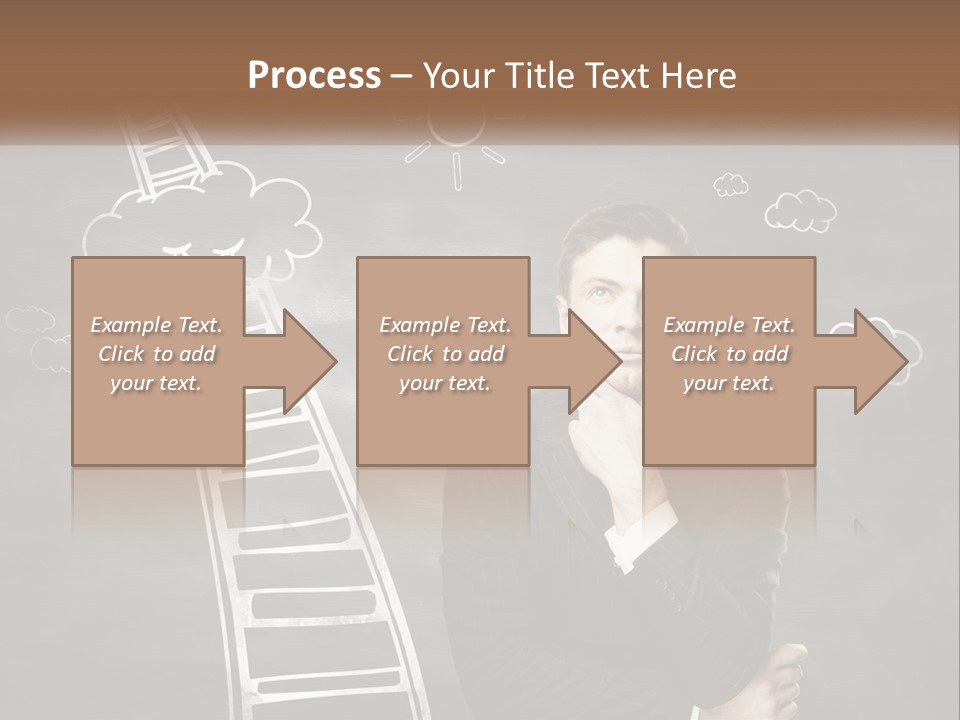 Process – Your Title Text Here

Example Text. Click to add your text.

Example Text. Click to add your text.

Example Text. Click to add your text.